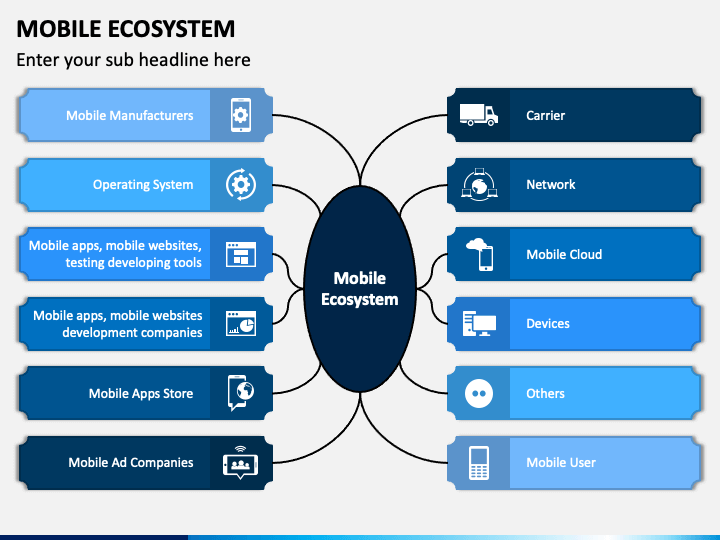 MOBILE ECOSYSTEM

Enter your sub headline here

Mobile Manufacturers

Operating System

Mobile apps, mobile websites, testing developing tools

Mobile apps, mobile websites development companies

Mobile Apps Store

Mobile Ad Companies

Mobile Ecosystem

Carrier

Network

Mobile Cloud

Devices

Others

Mobile User